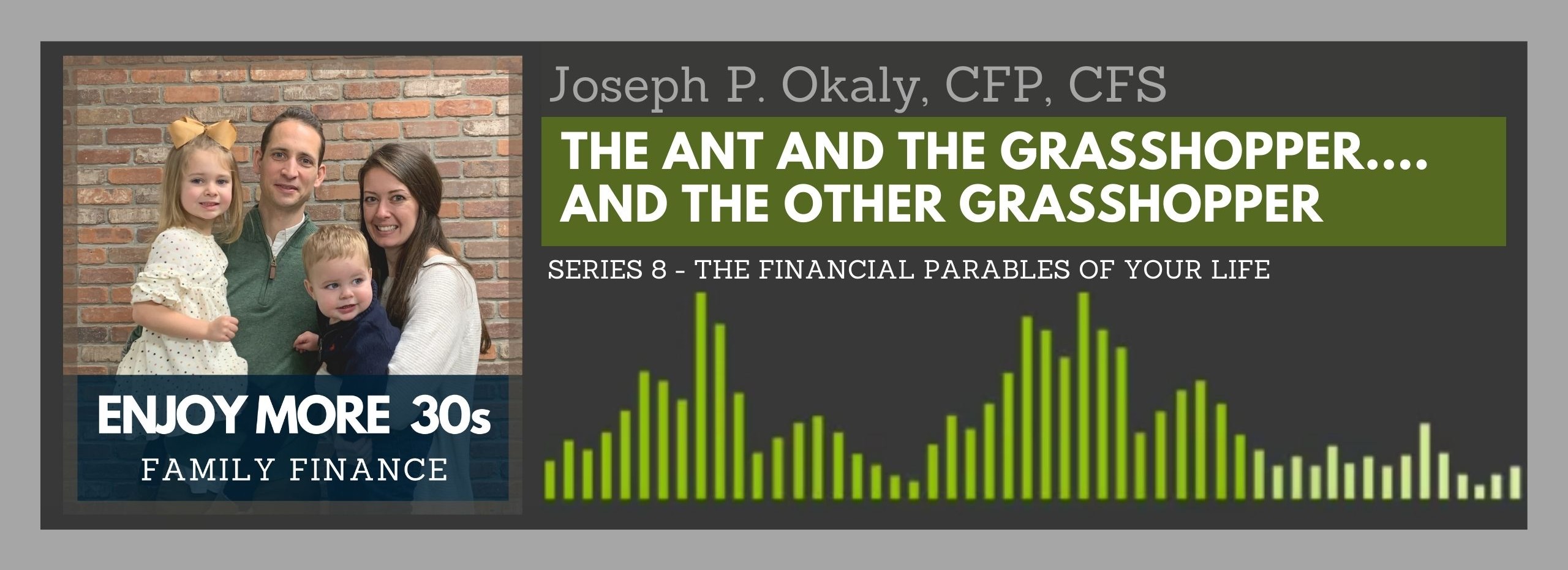 ENJOY MORE 30s
FAMILY FINANCE

Joseph P. Okaly, CFP, CFS

THE ANT AND THE GRASSHOPPER.... AND THE OTHER GRASSHOPPER

SERIES 8 - THE FINANCIAL PARABLES OF YOUR LIFE